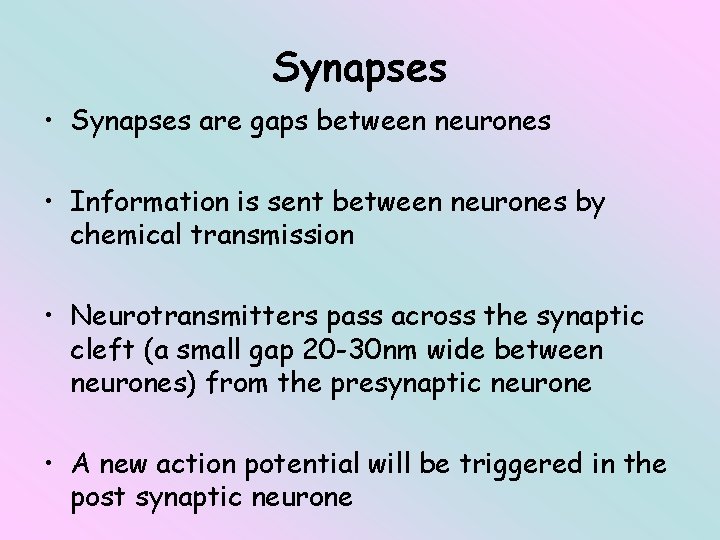 Synapses

• Synapses are gaps between neurones

• Information is sent between neurones by chemical transmission

• Neurotransmitters pass across the synaptic cleft (a small gap 20-30nm wide between neurones) from the presynaptic neurone

• A new action potential will be triggered in the post synaptic neurone